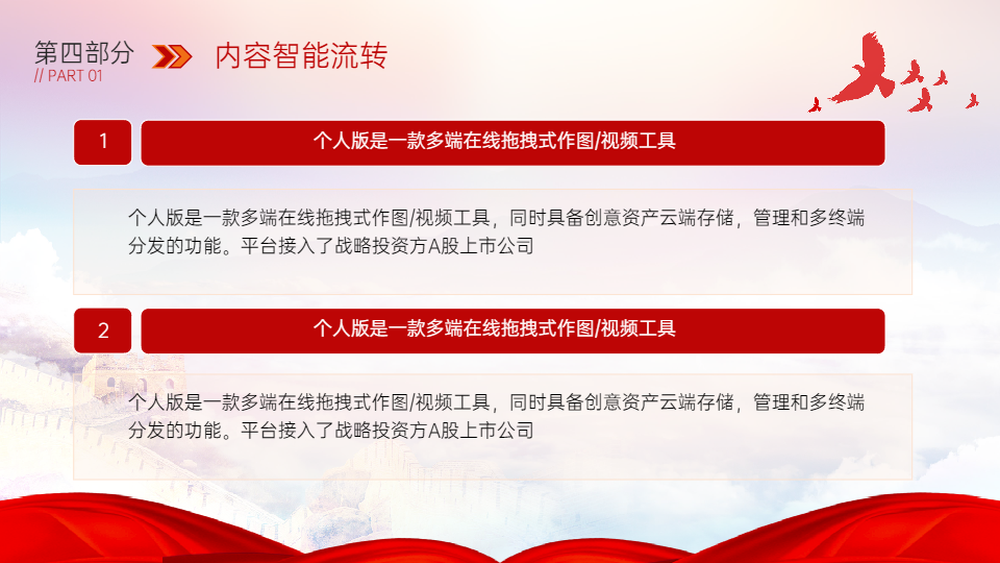 第四部分
// PART 01

内容智能流转

1

个人版是一款多端在线拖拽式作图/视频工具

个人版是一款多端在线拖拽式作图/视频工具，同时具备创意资产云端存储，管理和多终端分发的功能。平台接入了战略投资方A股上市公司

2

个人版是一款多端在线拖拽式作图/视频工具

个人版是一款多端在线拖拽式作图/视频工具，同时具备创意资产云端存储，管理和多终端分发的功能。平台接入了战略投资方A股上市公司